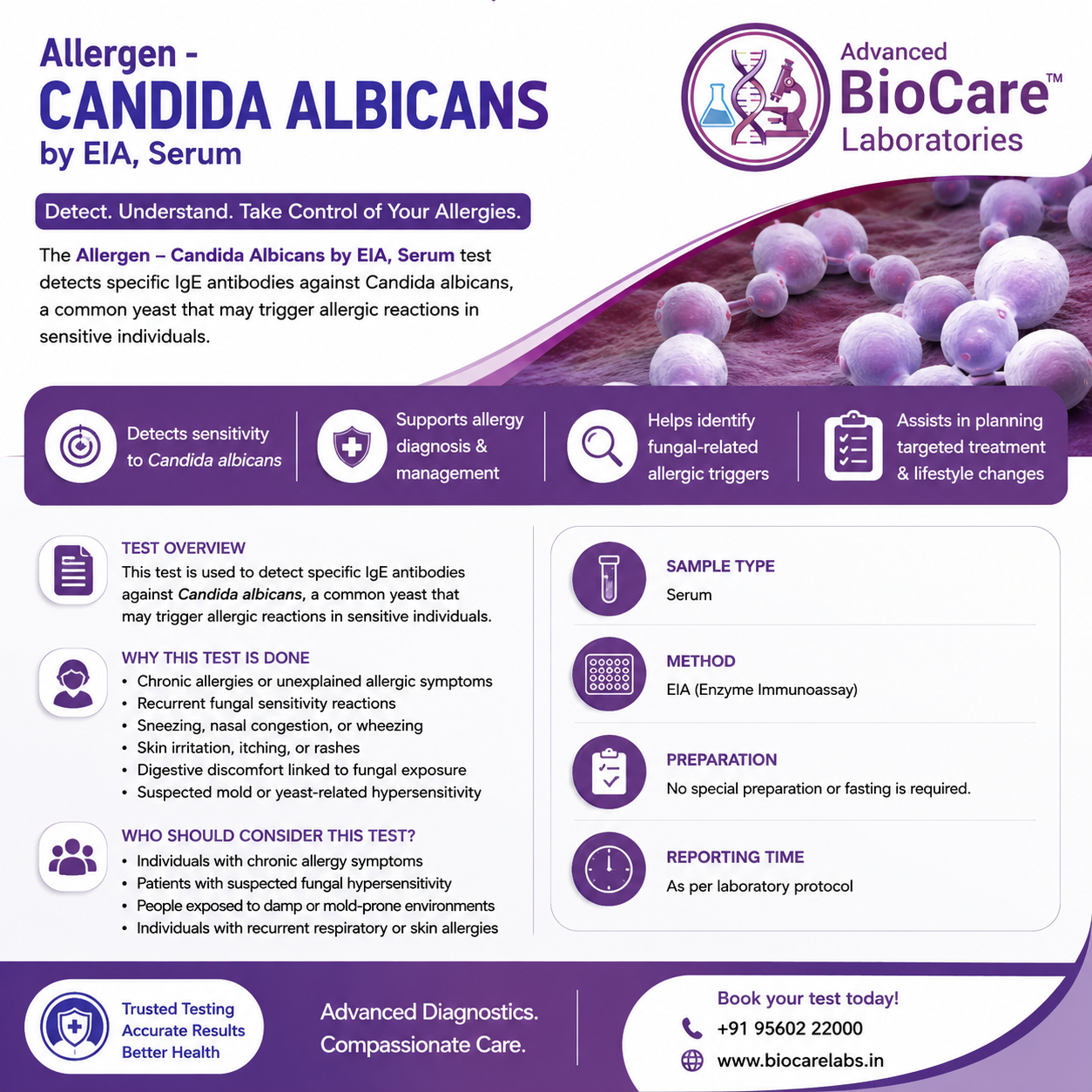 Allergen -
CANDIDA ALBICANS
by EIA, Serum

Advanced
BioCare™
Laboratories

Detect. Understand. Take Control of Your Allergies.

The Allergen – Candida Albicans by EIA, Serum test detects specific IgE antibodies against Candida albicans, a common yeast that may trigger allergic reactions in sensitive individuals.

Detects sensitivity to Candida albicans

Supports allergy diagnosis & management

Helps identify fungal-related allergic triggers

Assists in planning targeted treatment & lifestyle changes

TEST OVERVIEW
This test is used to detect specific IgE antibodies against Candida albicans, a common yeast that may trigger allergic reactions in sensitive individuals.

WHY THIS TEST IS DONE
• Chronic allergies or unexplained allergic symptoms
• Recurrent fungal sensitivity reactions
• Sneezing, nasal congestion, or wheezing
• Skin irritation, itching, or rashes
• Digestive discomfort linked to fungal exposure
• Suspected mold or yeast-related hypersensitivity

WHO SHOULD CONSIDER THIS TEST?
• Individuals with chronic allergy symptoms
• Patients with suspected fungal hypersensitivity
• People exposed to damp or mold-prone environments
• Individuals with recurrent respiratory or skin allergies

SAMPLE TYPE
Serum

METHOD
EIA (Enzyme Immunoassay)

PREPARATION
No special preparation or fasting is required.

REPORTING TIME
As per laboratory protocol

Trusted Testing
Accurate Results
Better Health

Advanced Diagnostics.
Compassionate Care.

Book your test today!
+91 95602 22000
www.biocarelabs.in